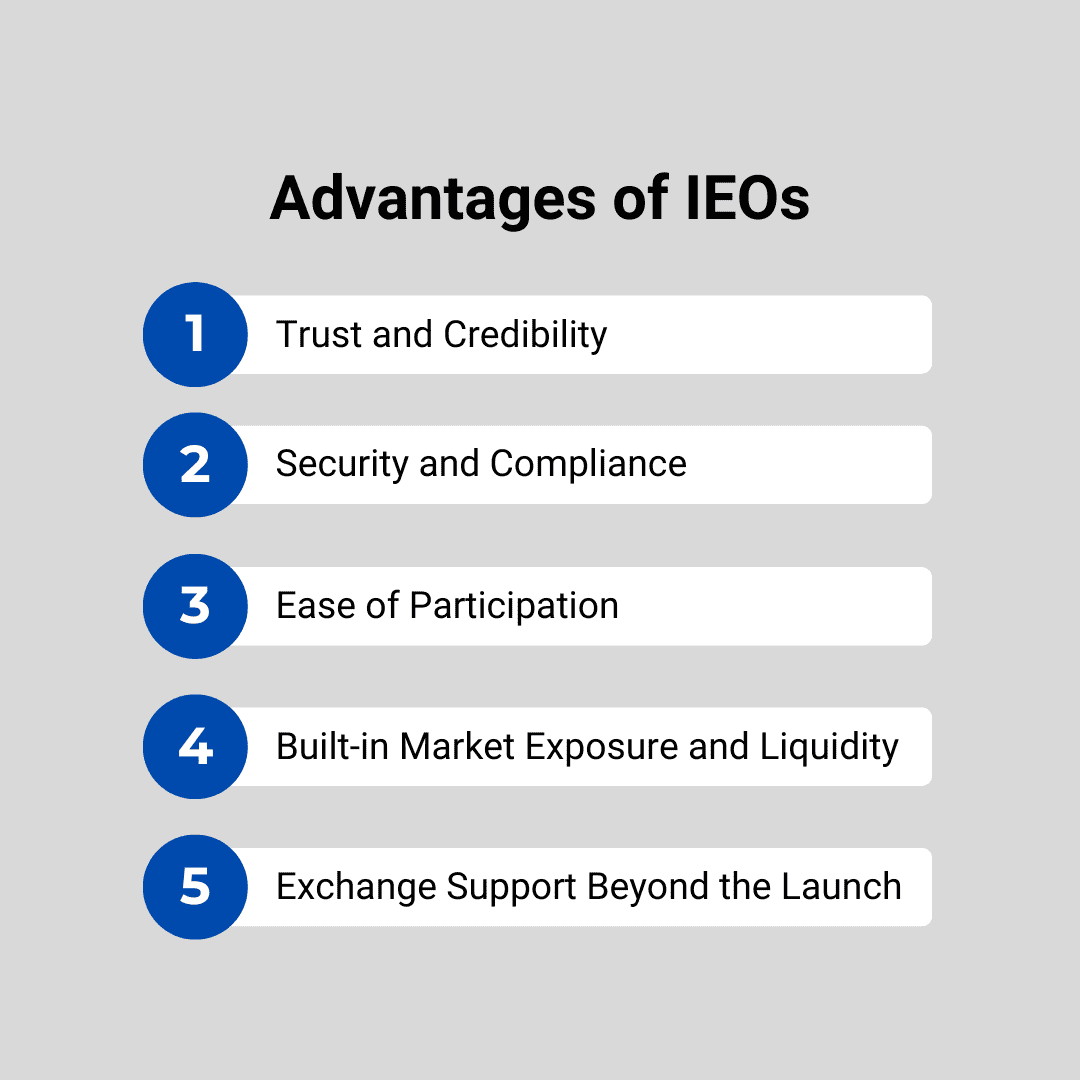 Advantages of IEOs

1 Trust and Credibility

2 Security and Compliance

3 Ease of Participation

4 Built-in Market Exposure and Liquidity

5 Exchange Support Beyond the Launch